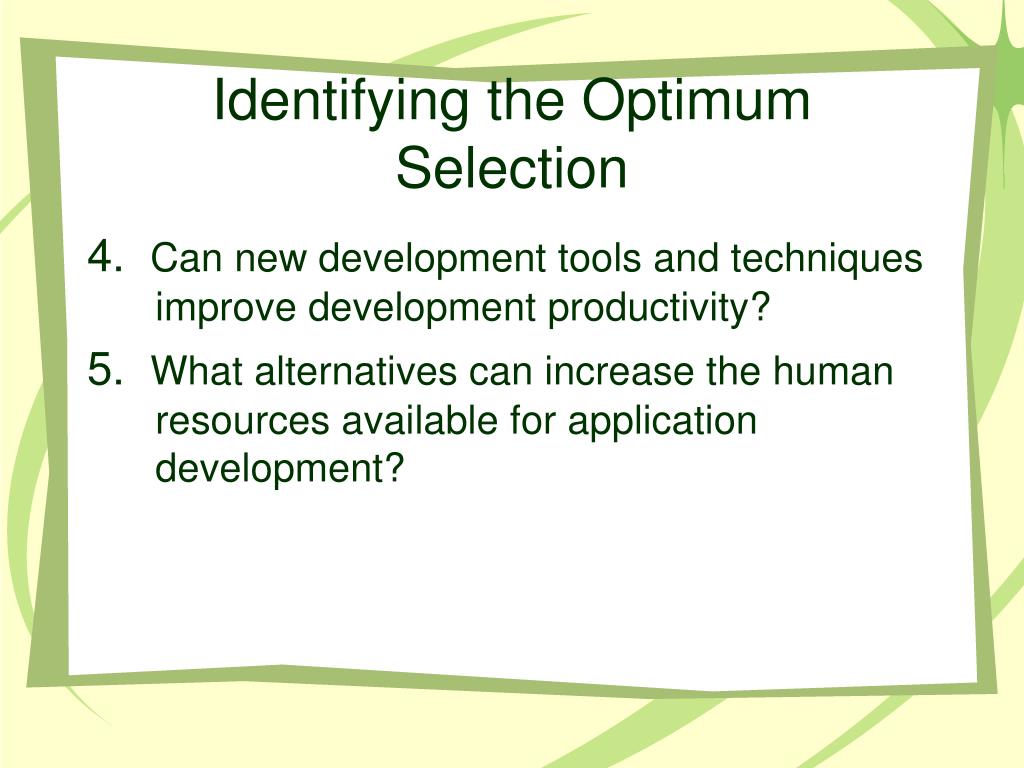 Identifying the Optimum Selection

4. Can new development tools and techniques improve development productivity?

5. What alternatives can increase the human resources available for application development?